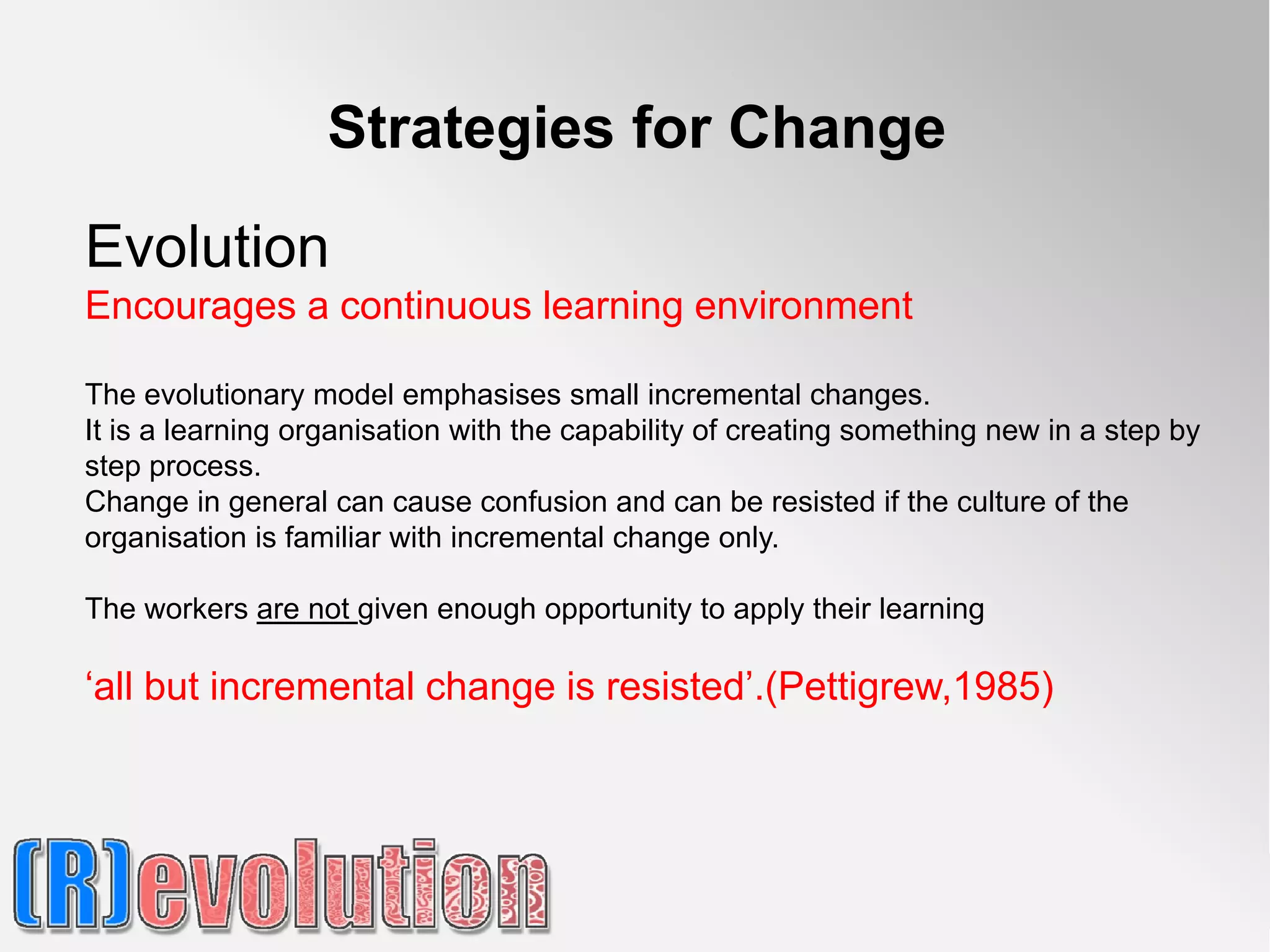 Strategies for Change

Evolution
Encourages a continuous learning environment

The evolutionary model emphasises small incremental changes.
It is a learning organisation with the capability of creating something new in a step by step process.
Change in general can cause confusion and can be resisted if the culture of the organisation is familiar with incremental change only.

The workers are not given enough opportunity to apply their learning

‘all but incremental change is resisted’.(Pettigrew,1985)

(R)evolution